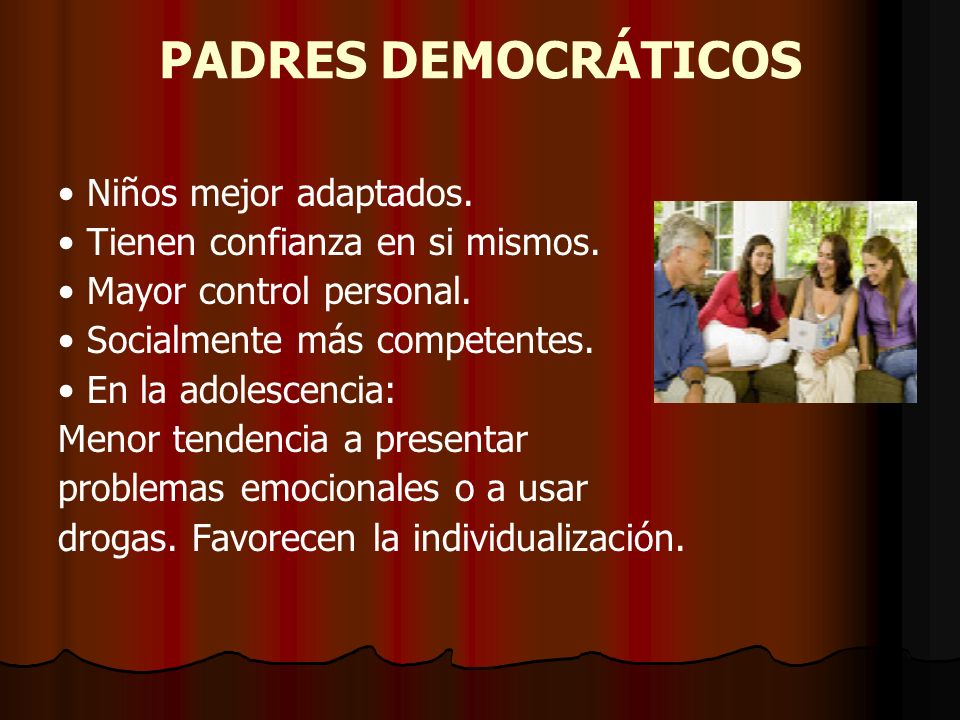 PADRES DEMOCRÁTICOS

• Niños mejor adaptados.
• Tienen confianza en si mismos.
• Mayor control personal.
• Socialmente más competentes.
• En la adolescencia:
Menor tendencia a presentar problemas emocionales o a usar drogas. Favorecen la individualización.